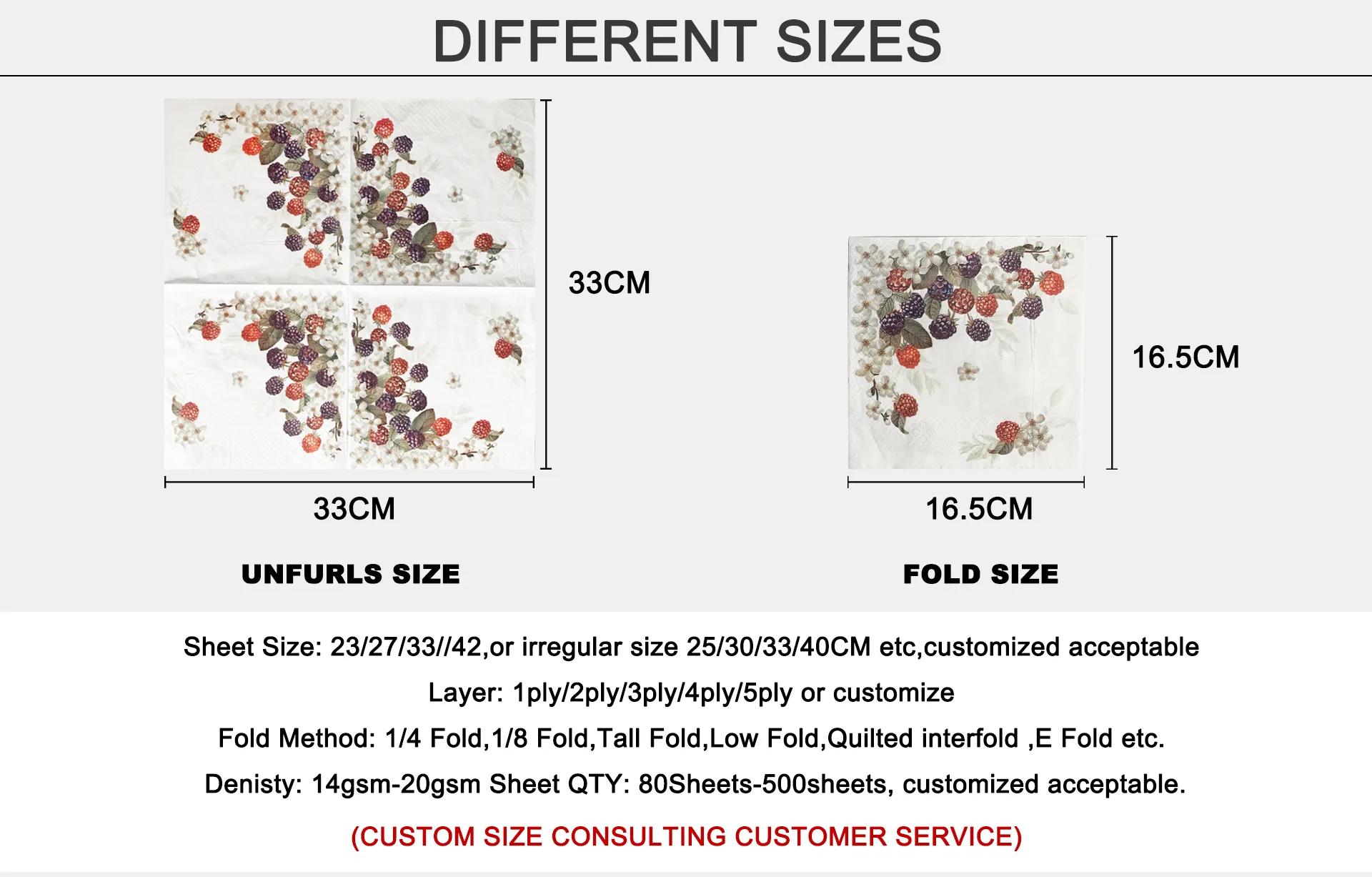 DIFFERENT SIZES

33CM

33CM

UNFURLS SIZE

16.5CM

16.5CM

FOLD SIZE

Sheet Size: 23/27/33//42,or irregular size 25/30/33/40CM etc,customized acceptable

Layer: 1ply/2ply/3ply/4ply/5ply or customize

Fold Method: 1/4 Fold,1/8 Fold,Tall Fold,Low Fold,Quilted interfold ,E Fold etc.

Denisty: 14gsm-20gsm Sheet QTY: 80Sheets-500sheets, customized acceptable.

(CUSTOM SIZE CONSULTING CUSTOMER SERVICE)